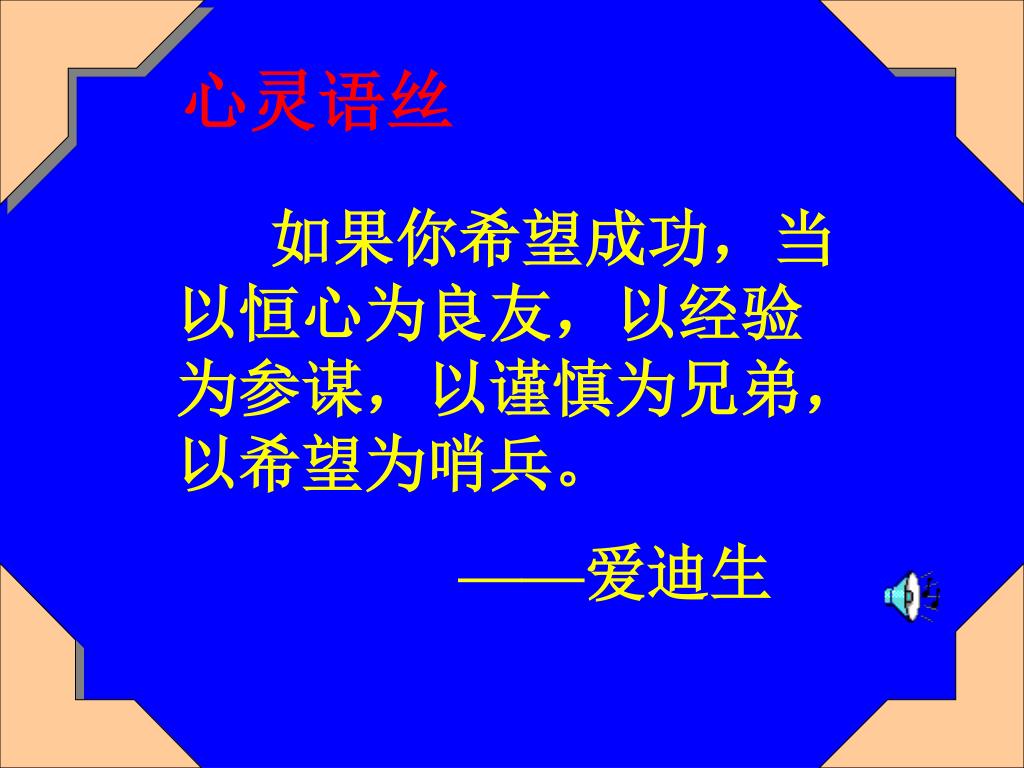 心灵语丝

如果你希望成功，当以恒心为良友，以经验为参谋，以谨慎为兄弟，以希望为哨兵。

——爱迪生